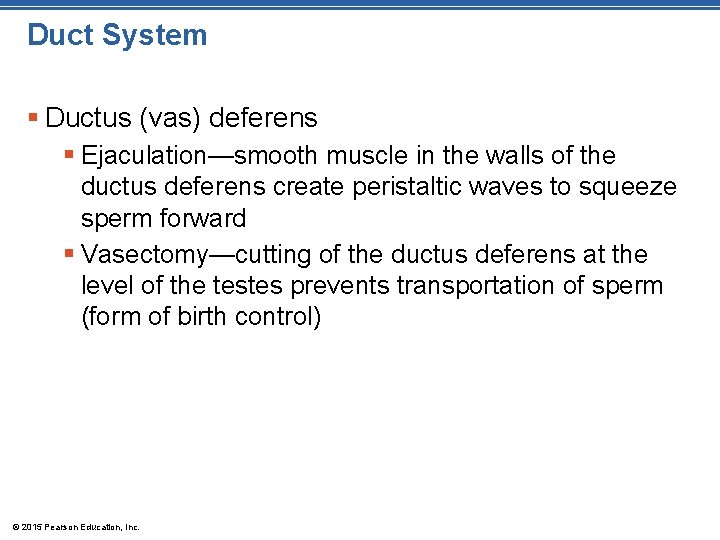 Duct System

▪ Ductus (vas) deferens

▪ Ejaculation—smooth muscle in the walls of the ductus deferens create peristaltic waves to squeeze sperm forward

▪ Vasectomy—cutting of the ductus deferens at the level of the testes prevents transportation of sperm (form of birth control)

© 2015 Pearson Education, Inc.